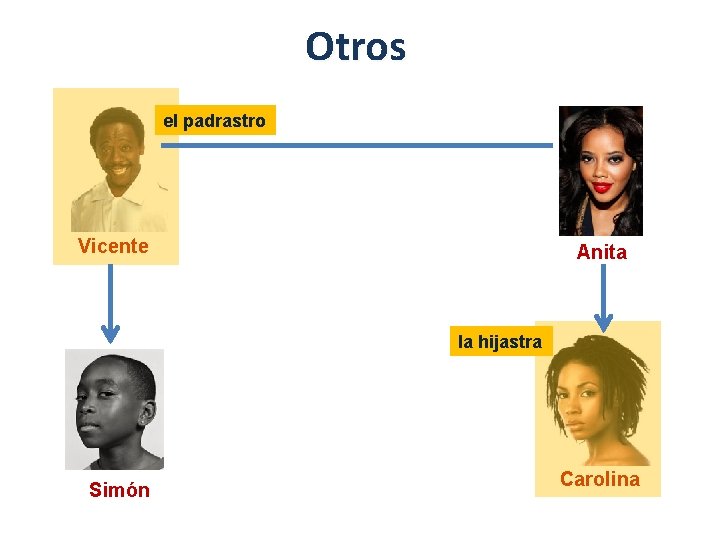 Otros

el padrastro

Vicente

Anita

la hijastra

Simón

Carolina